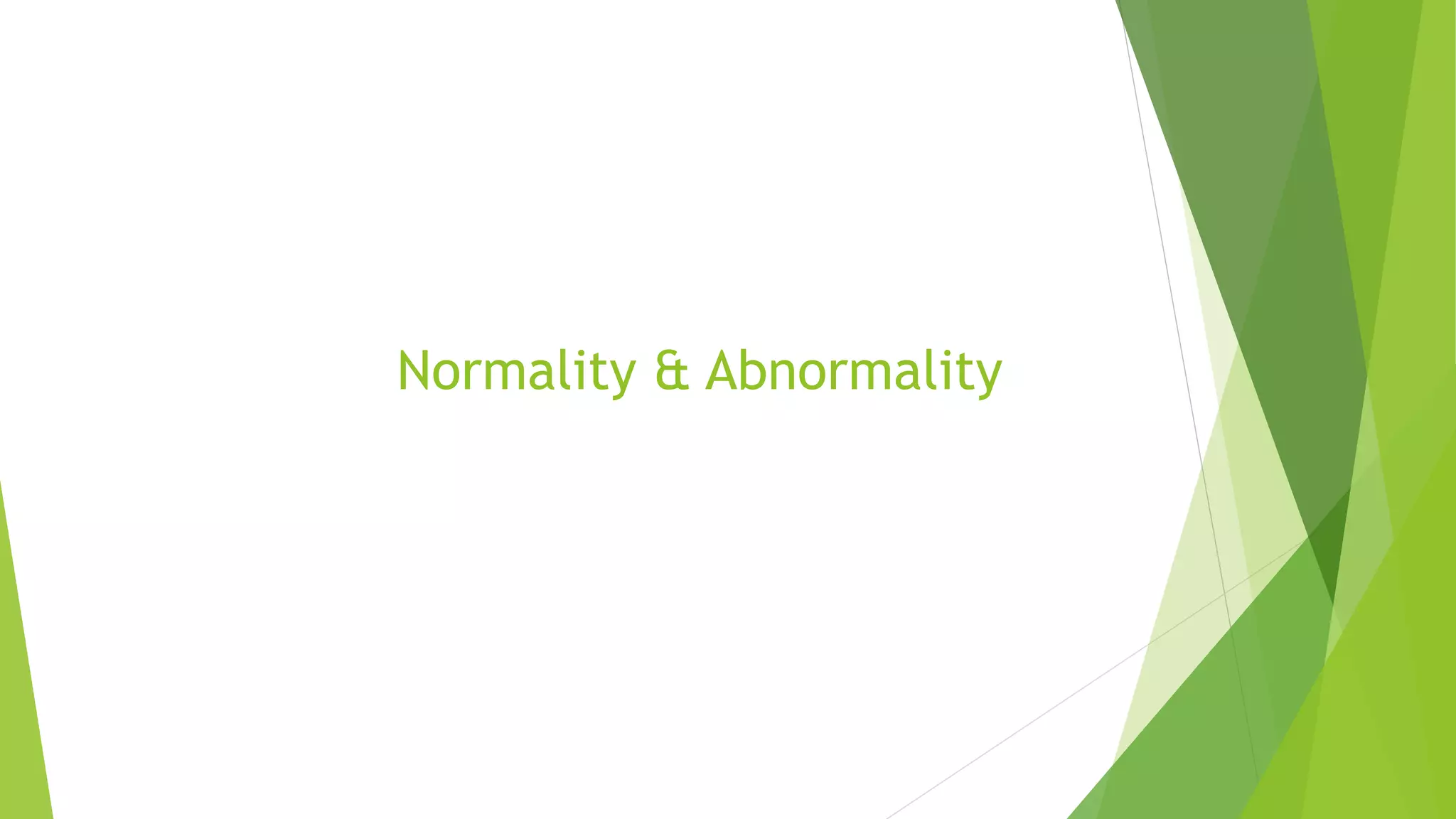 Normality & Abnormality